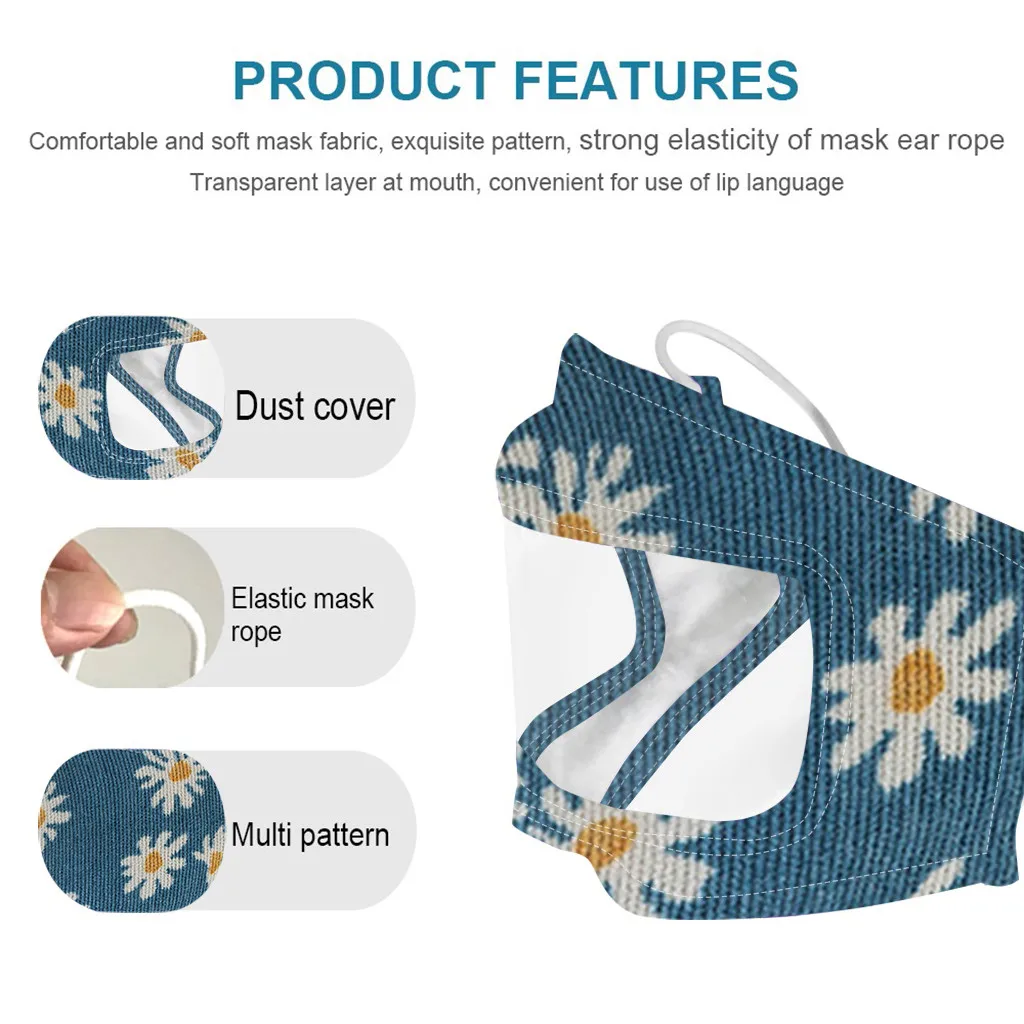 PRODUCT FEATURES

Comfortable and soft mask fabric, exquisite pattern, strong elasticity of mask ear rope

Transparent layer at mouth, convenient for use of lip language

Dust cover

Elastic mask rope

Multi pattern